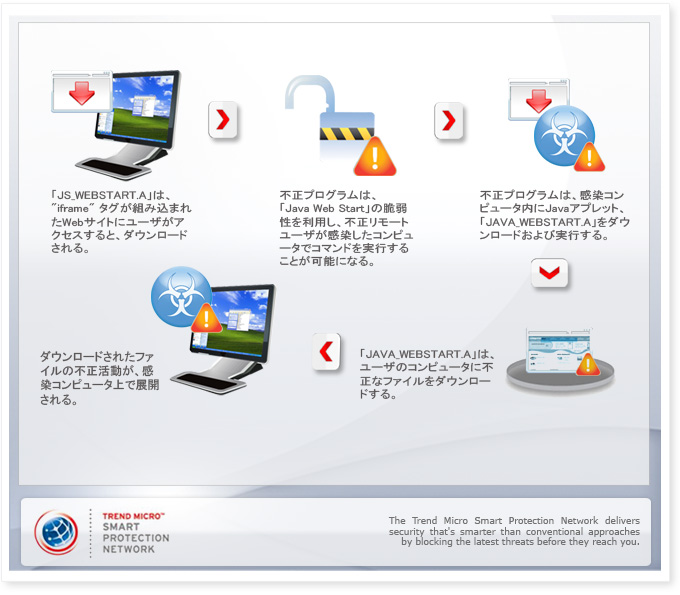 「JS_WEBSTART.A」は、"iframe" タグが組み込まれたWebサイトにユーザがアクセスすると、ダウンロードされる。

不正プログラムは、「Java Web Start」の脆弱性を利用し、不正リモートユーザが感染したコンピュータでコマンドを実行することが可能になる。

不正プログラムは、感染コンピュータ内にJavaアプレット、「JAVA_WEBSTART.A」をダウンロードおよび実行する。

「JAVA_WEBSTART.A」は、ユーザのコンピュータに不正なファイルをダウンロードする。

ダウンロードされたファイルの不正活動が、感染コンピュータ上で展開される。

TREND MICRO™
SMART
PROTECTION
NETWORK

The Trend Micro Smart Protection Network delivers security that's smarter than conventional approaches by blocking the latest threats before they reach you.